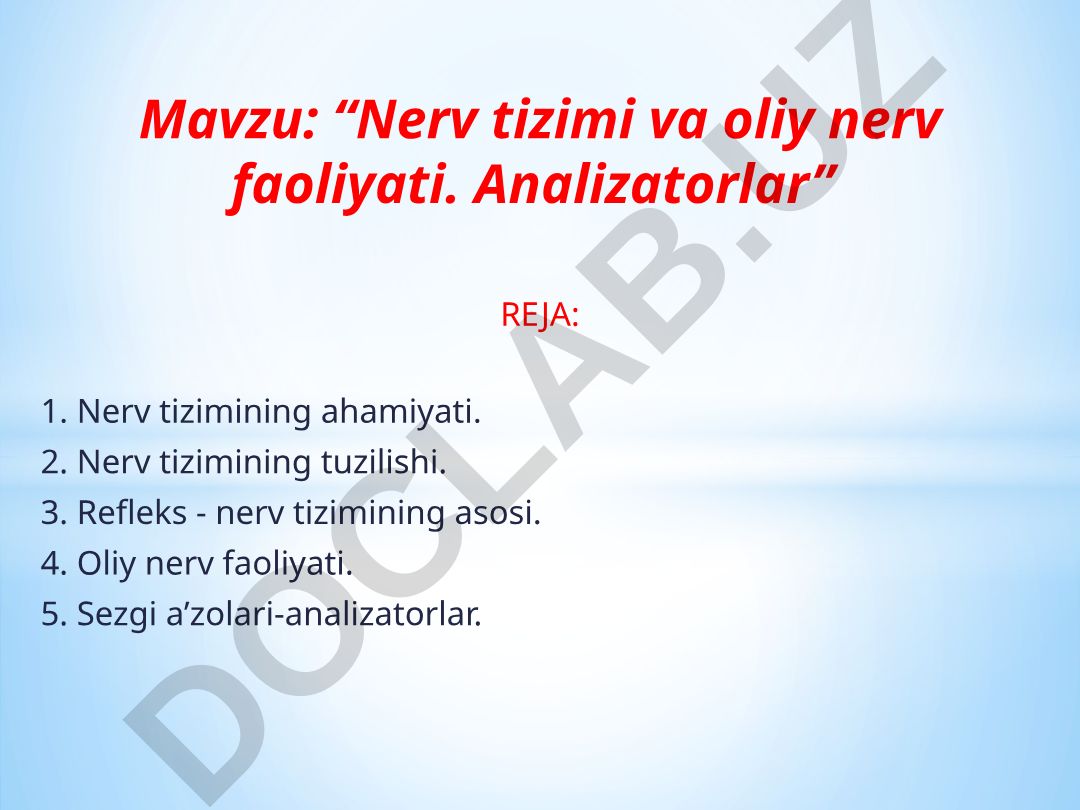 Mavzu: “Nerv tizimi va oliy nerv faoliyati. Analizatorlar”

REJA:

1. Nerv tizimining ahamiyati.
2. Nerv tizimining tuzilishi.
3. Refleks - nerv tizimining asosi.
4. Oliy nerv faoliyati.
5. Sezgi a’zolari-analizatorlar.

DOCLAB.UZ